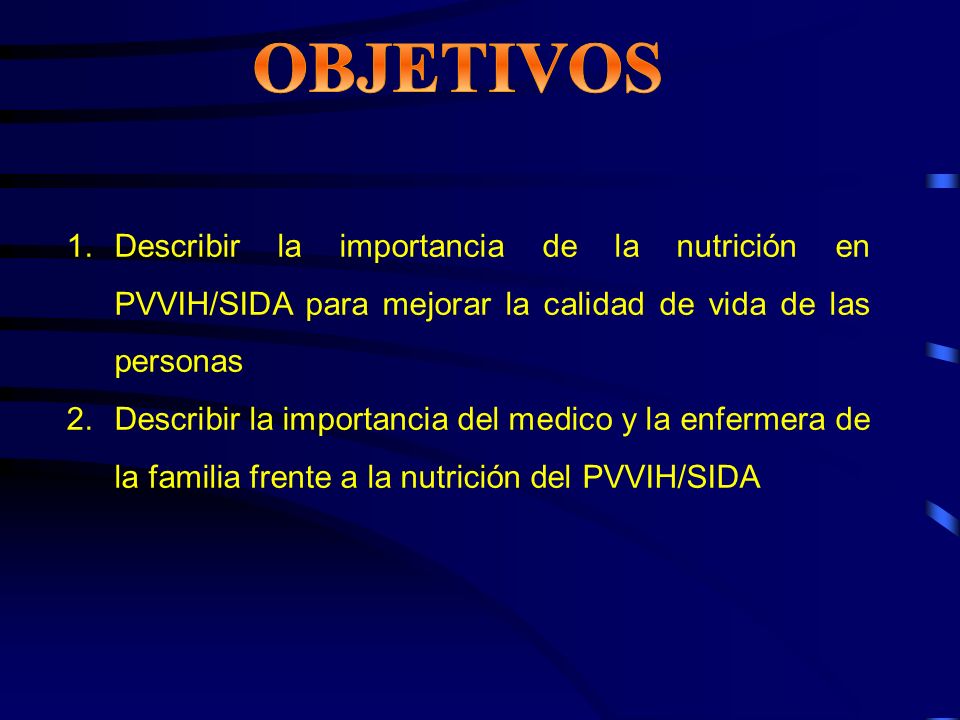 OBJETIVOS

1. Describir la importancia de la nutrición en PVVIH/SIDA para mejorar la calidad de vida de las personas
2. Describir la importancia del medico y la enfermera de la familia frente a la nutrición del PVVIH/SIDA